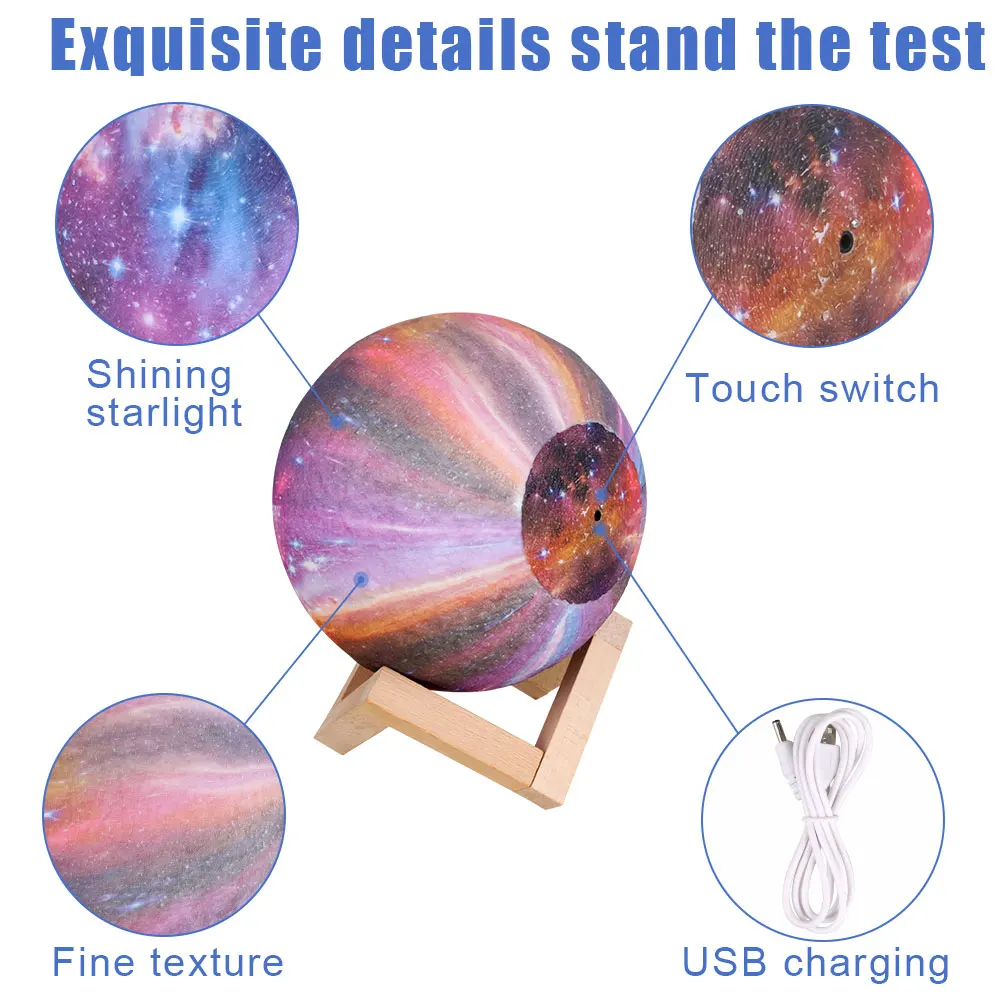 Exquisite details stand the test

Shining starlight

Touch switch

Fine texture

USB charging